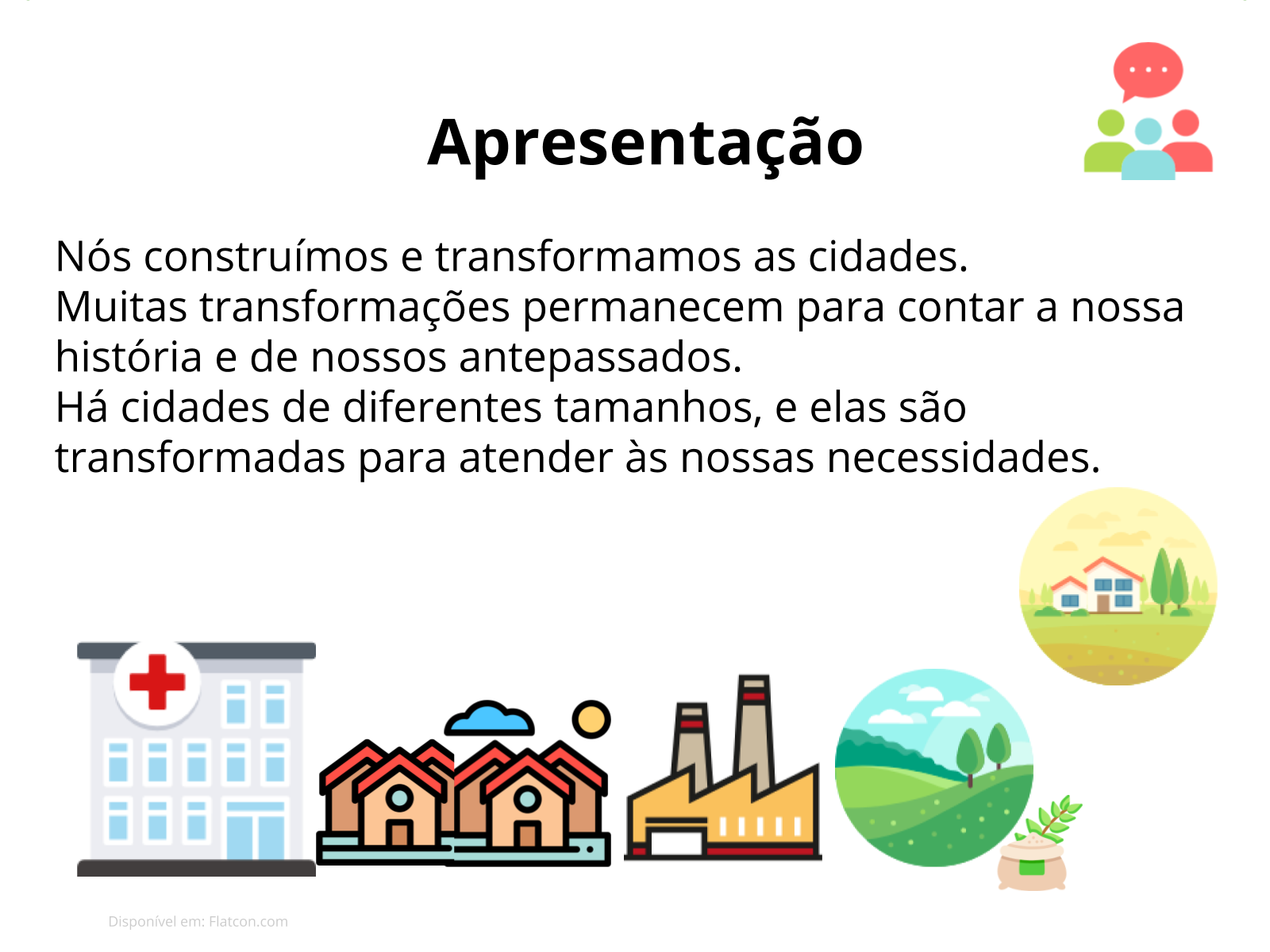 Apresentação

Nós construímos e transformamos as cidades.
Muitas transformações permanecem para contar a nossa história e de nossos antepassados.
Há cidades de diferentes tamanhos, e elas são transformadas para atender às nossas necessidades.

Disponível em: Flatcon.com